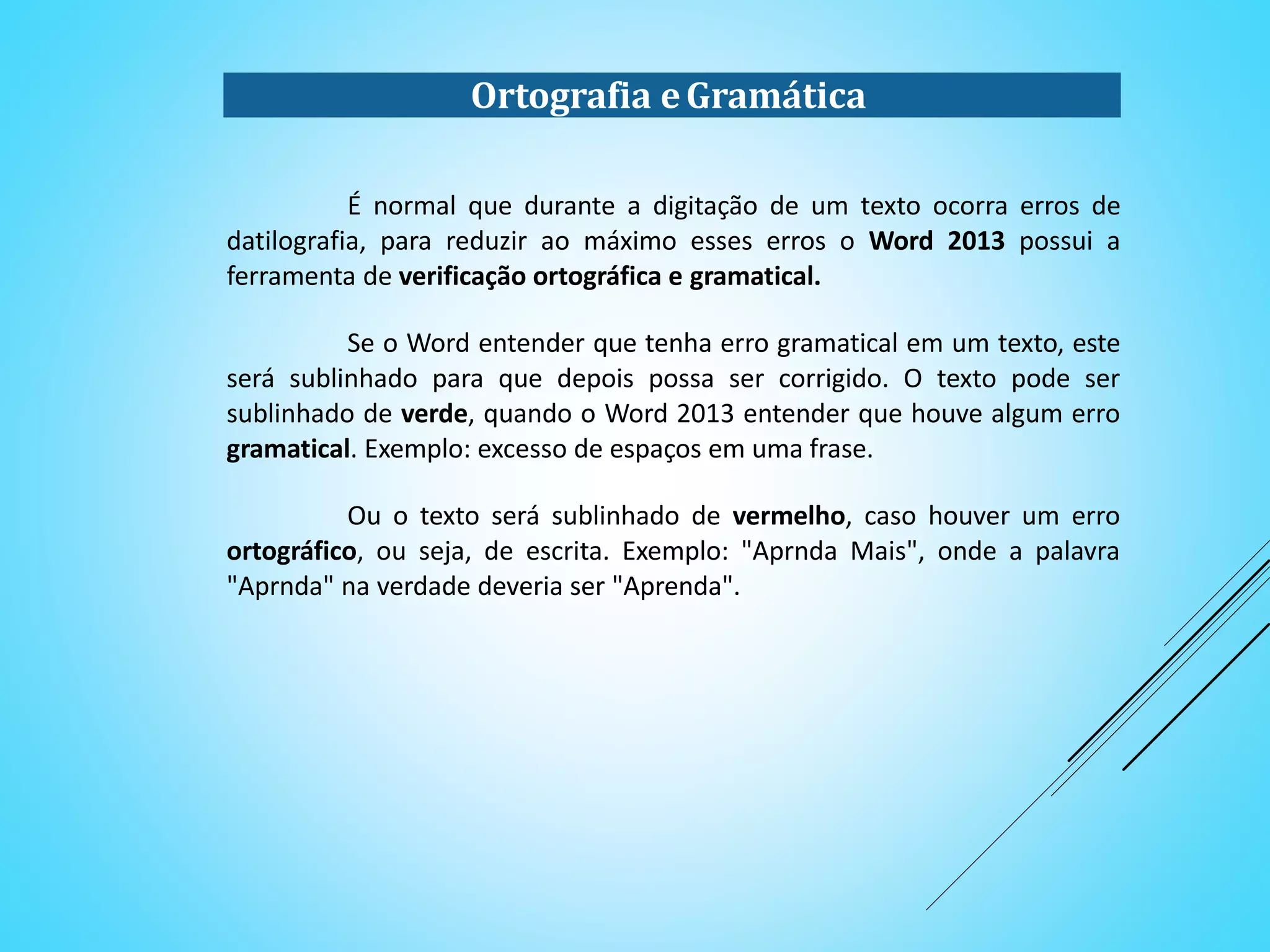 Ortografia e Gramática

É normal que durante a digitação de um texto ocorra erros de datilografia, para reduzir ao máximo esses erros o Word 2013 possui a ferramenta de verificação ortográfica e gramatical.

Se o Word entender que tenha erro gramatical em um texto, este será sublinhado para que depois possa ser corrigido. O texto pode ser sublinhado de verde, quando o Word 2013 entender que houve algum erro gramatical. Exemplo: excesso de espaços em uma frase.

Ou o texto será sublinhado de vermelho, caso houver um erro ortográfico, ou seja, de escrita. Exemplo: "Aprnda Mais", onde a palavra "Aprnda" na verdade deveria ser "Aprenda".